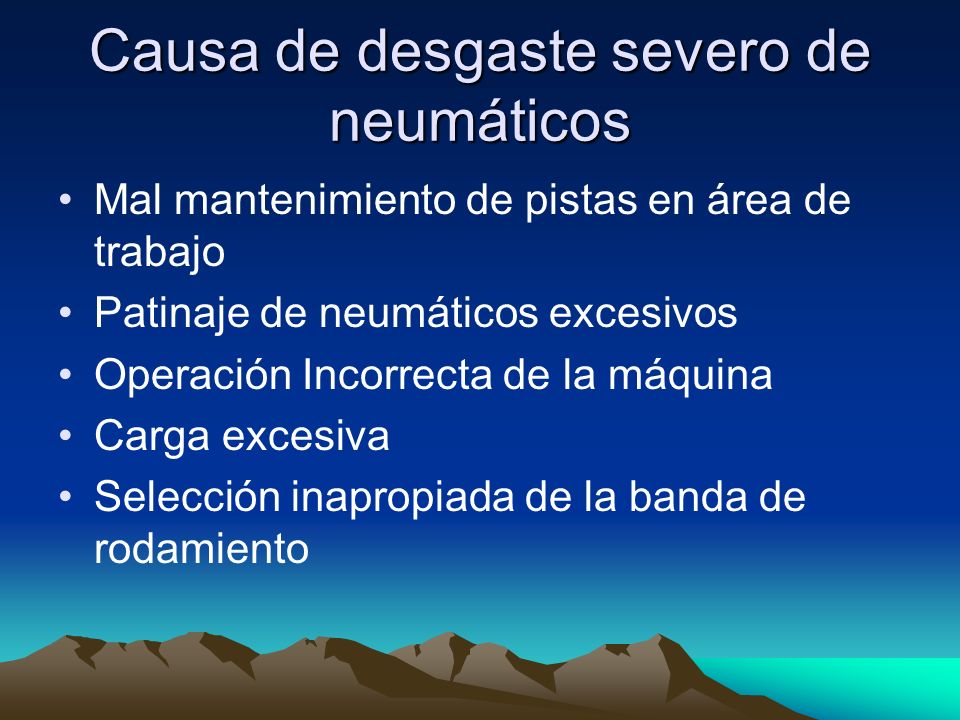 Causa de desgaste severo de neumáticos

• Mal mantenimiento de pistas en área de trabajo
• Patinaje de neumáticos excesivos
• Operación Incorrecta de la máquina
• Carga excesiva
• Selección inapropiada de la banda de rodamiento